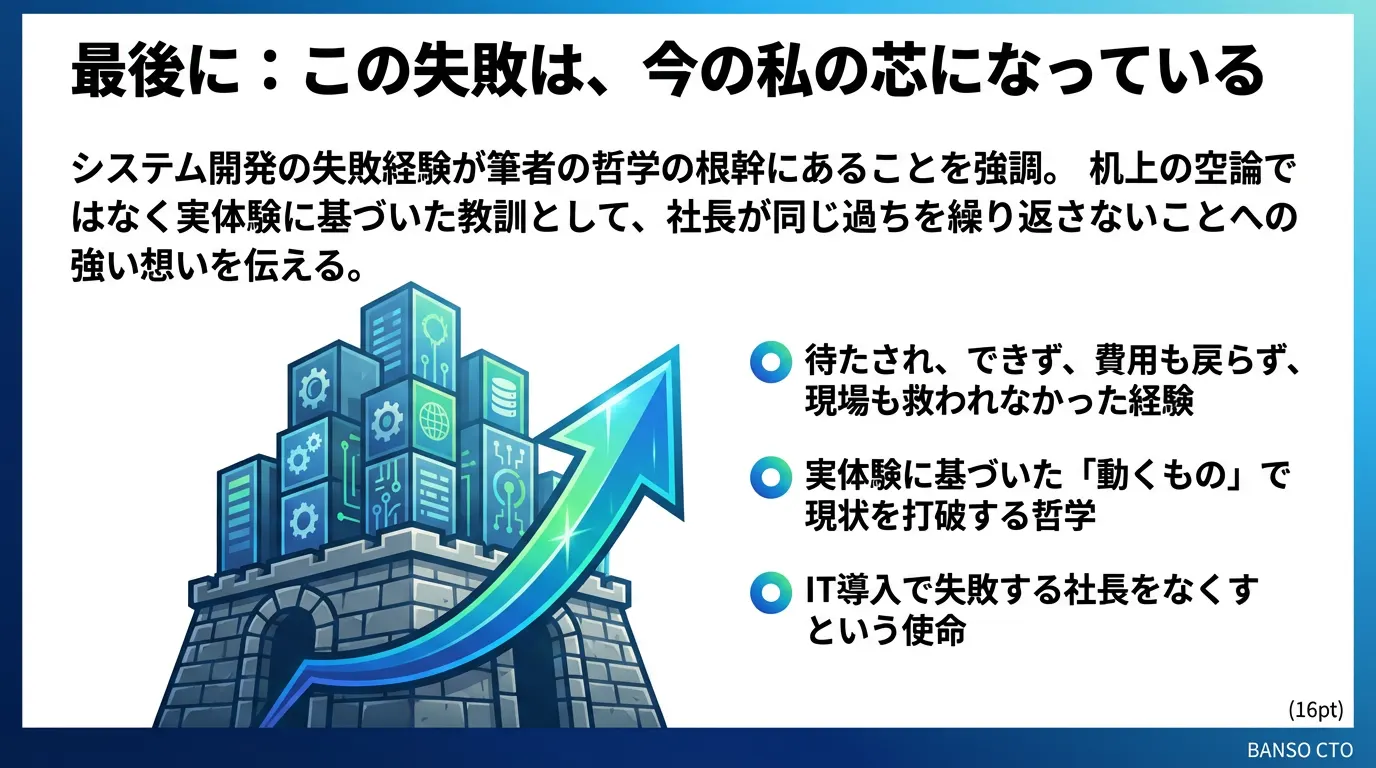 最後に：この失敗は、今の私の芯になっている

システム開発の失敗経験が筆者の哲学の根幹にあることを強調。 机上の空論ではなく実体験に基づいた教訓として、社長が同じ過ちを繰り返さないことへの強い想いを伝える。

待たされ、できず、費用も戻らず、現場も救われなかった経験

実体験に基づいた「動くもの」で現状を打破する哲学

IT導入で失敗する社長をなくすという使命

(16pt)

BANSO CTO